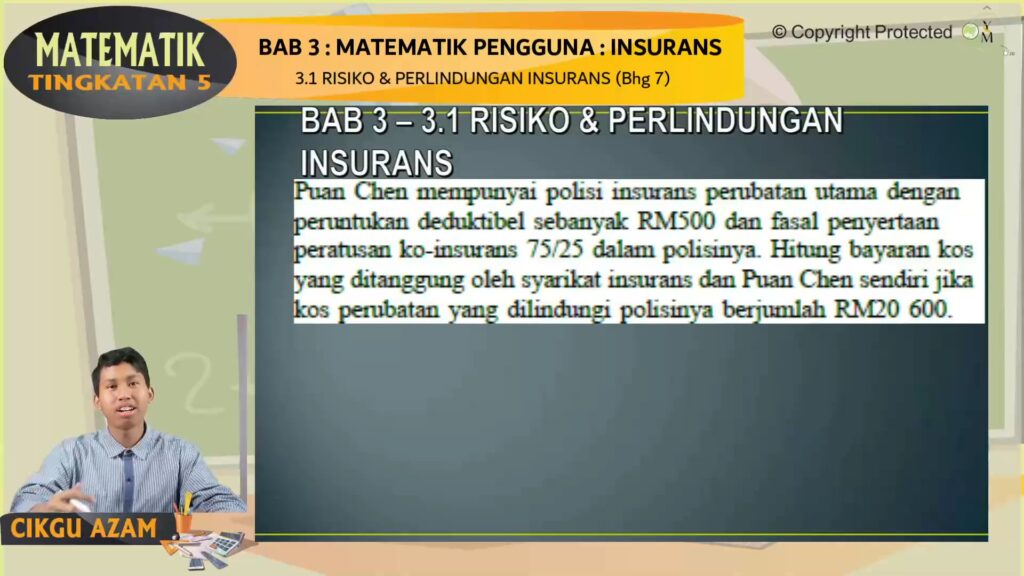 MATEMATIK
TINGKATAN 5

BAB 3 : MATEMATIK PENGGUNA : INSURANS
3.1 RISIKO & PERLINDUNGAN INSURANS (Bhg 7)

© Copyright Protected

BAB 3 – 3.1 RISIKO & PERLINDUNGAN INSURANS

Puan Chen mempunyai polisi insurans perubatan utama dengan peruntukan deduktibel sebanyak RM500 dan fasal penyertaan peratusan ko-insurans 75/25 dalam polisinya. Hitung bayaran kos yang ditanggung oleh syarikat insurans dan Puan Chen sendiri jika kos perubatan yang dilindungi polisinya berjumlah RM20 600.

CIKGU AZAM